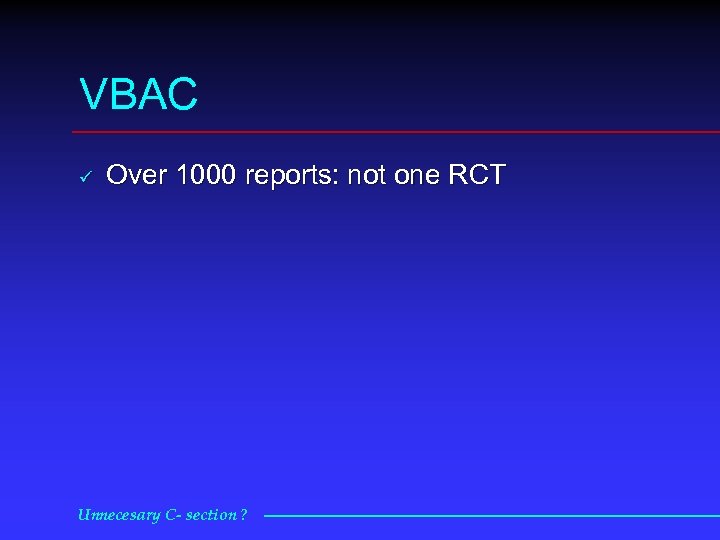 VBAC

✓ Over 1000 reports: not one RCT

Unnecesary C- section ?